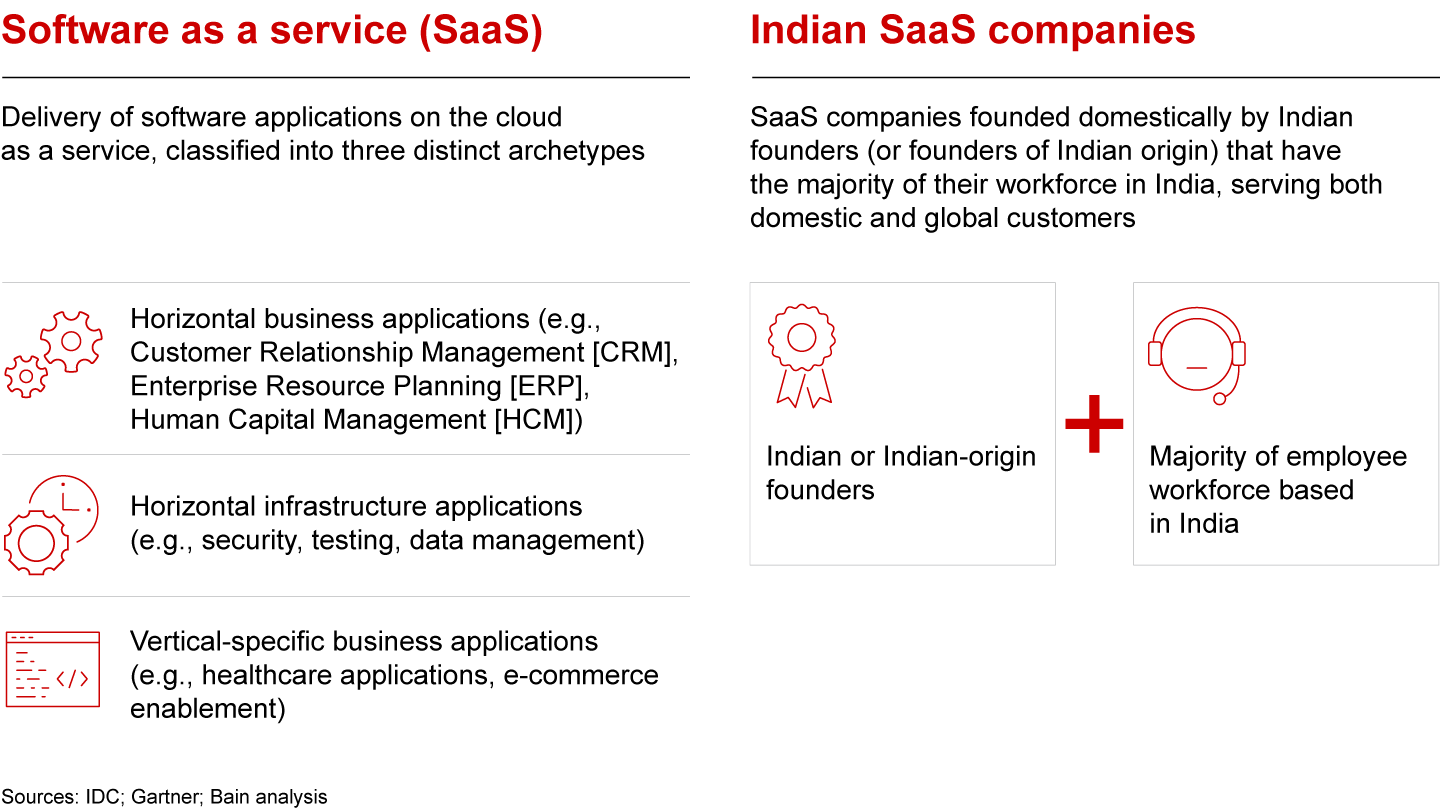 Software as a service (SaaS)

Delivery of software applications on the cloud as a service, classified into three distinct archetypes

Horizontal business applications (e.g., Customer Relationship Management [CRM], Enterprise Resource Planning [ERP], Human Capital Management [HCM])

Horizontal infrastructure applications (e.g., security, testing, data management)

Vertical-specific business applications (e.g., healthcare applications, e-commerce enablement)

Indian SaaS companies

SaaS companies founded domestically by Indian founders (or founders of Indian origin) that have the majority of their workforce in India, serving both domestic and global customers

Indian or Indian-origin founders

+

Majority of employee workforce based in India

Sources: IDC; Gartner; Bain analysis